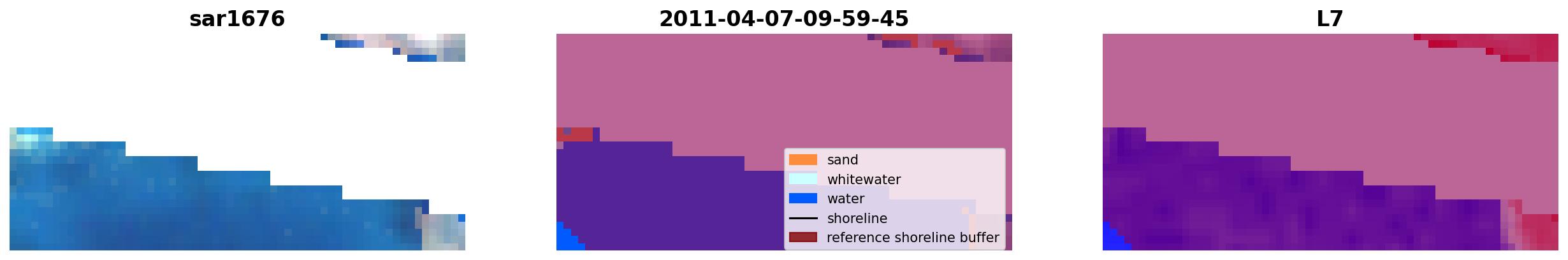 sar1676

2011-04-07-09-59-45

sand
whitewater
water
shoreline
reference shoreline buffer

L7